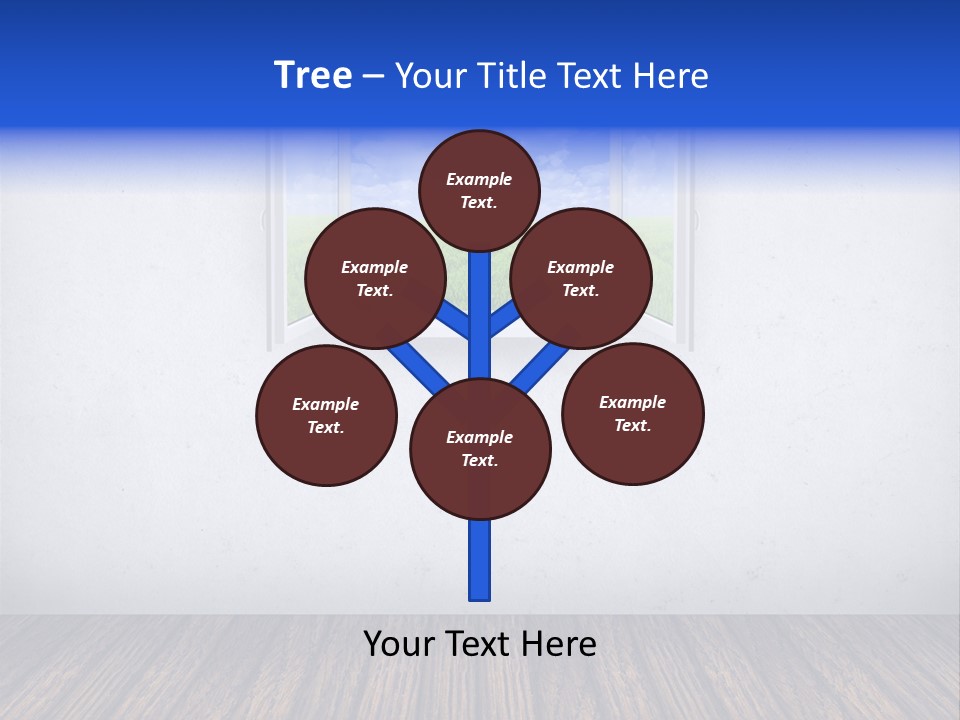 Tree – Your Title Text Here

Example Text.

Example Text.

Example Text.

Example Text.

Example Text.

Example Text.

Your Text Here